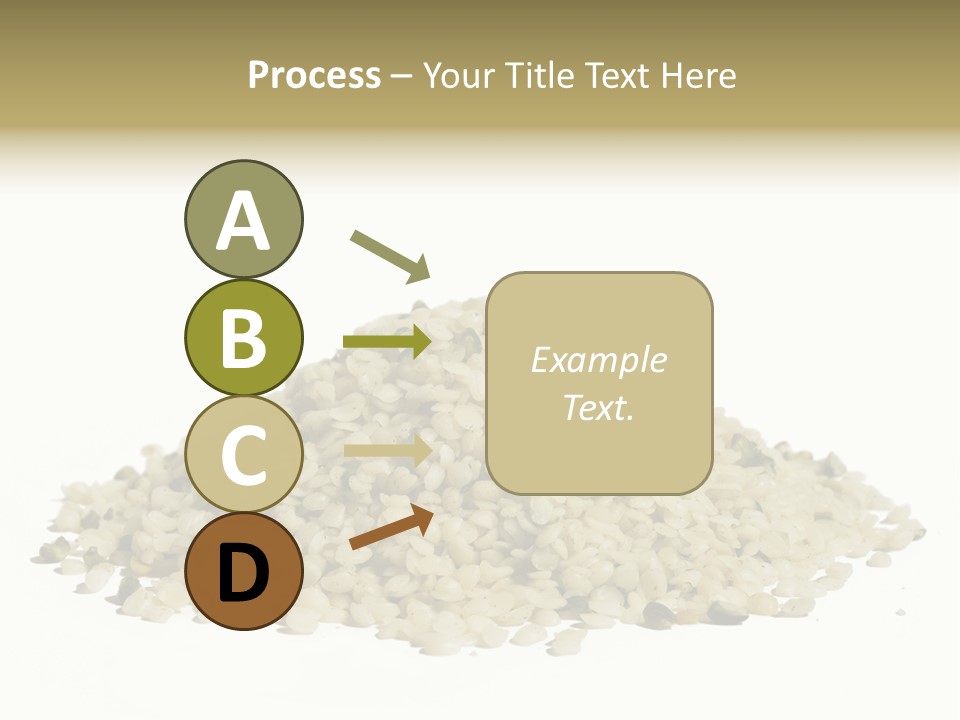 Process – Your Title Text Here

A

B

C

D

Example Text.